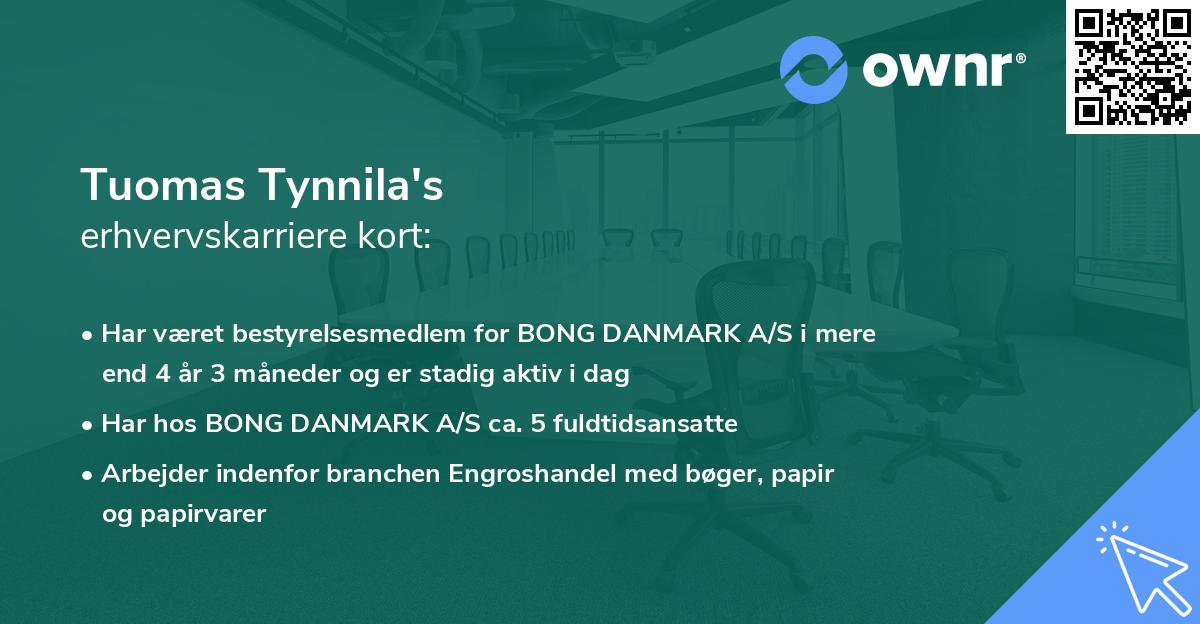 ownr®

Tuomas Tynnila's
erhvervskarriere kort:

• Har været bestyrelsesmedlem for BONG DANMARK A/S i mere end 4 år 3 måneder og er stadig aktiv i dag

• Har hos BONG DANMARK A/S ca. 5 fuldtidsansatte

• Arbejder indenfor branchen Engroshandel med bøger, papir og papirvarer